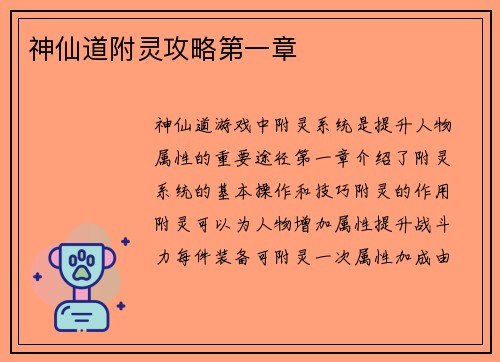 神仙道附灵攻略第一章

神仙道游戏中附灵系统是提升人物属性的重要途径第一章介绍了附灵系统的基本操作和技巧附灵的作用附灵可以为人物增加属性提升战斗力每件装备可附灵一次属性加成由